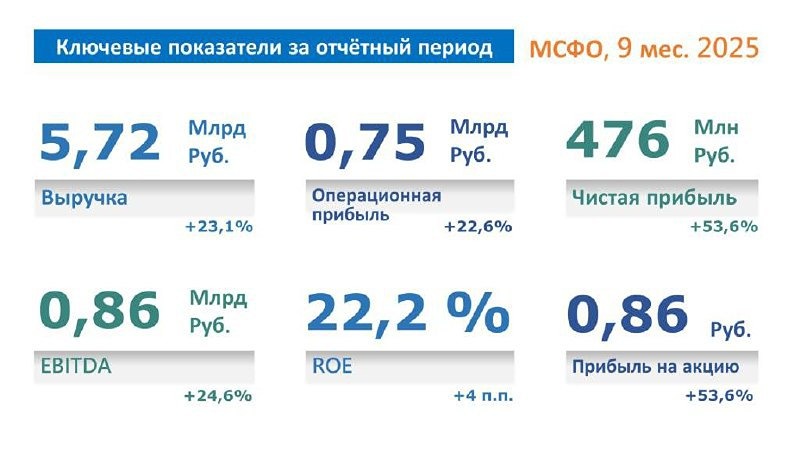 Ключевые показатели за отчётный период

МСФО, 9 мес. 2025

5,72 Млрд Руб.
Выручка
+23,1%

0,75 Млрд Руб.
Операционная прибыль
+22,6%

476 Млн Руб.
Чистая прибыль
+53,6%

0,86 Млрд Руб.
EBITDA
+24,6%

22,2 %
ROE
+4 п.п.

0,86 Руб.
Прибыль на акцию
+53,6%